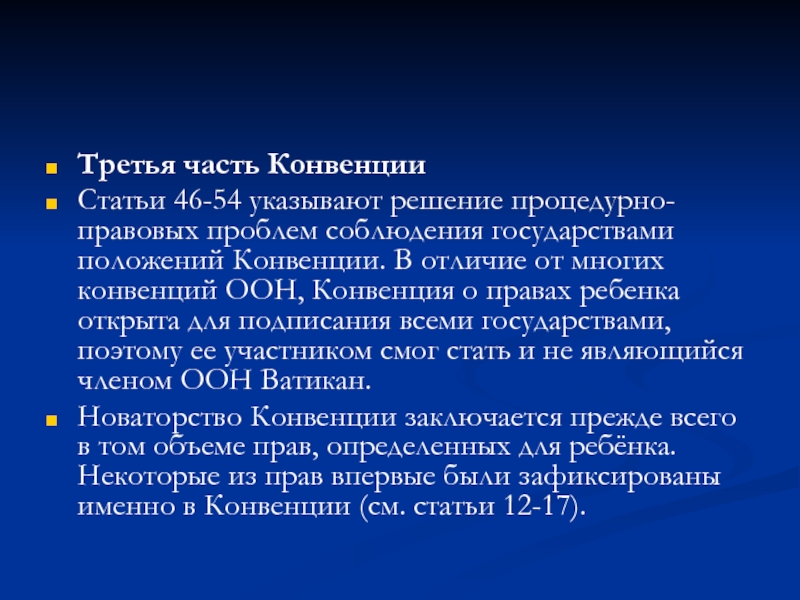 Третья часть Конвенции

Статьи 46-54 указывают решение процедурно-правовых проблем соблюдения государствами положений Конвенции. В отличие от многих конвенций ООН, Конвенция о правах ребенка открыта для подписания всеми государствами, поэтому ее участником смог стать и не являющийся членом ООН Ватикан.

Новаторство Конвенции заключается прежде всего в том объеме прав, определенных для ребёнка. Некоторые из прав впервые были зафиксированы именно в Конвенции (см. статьи 12-17).